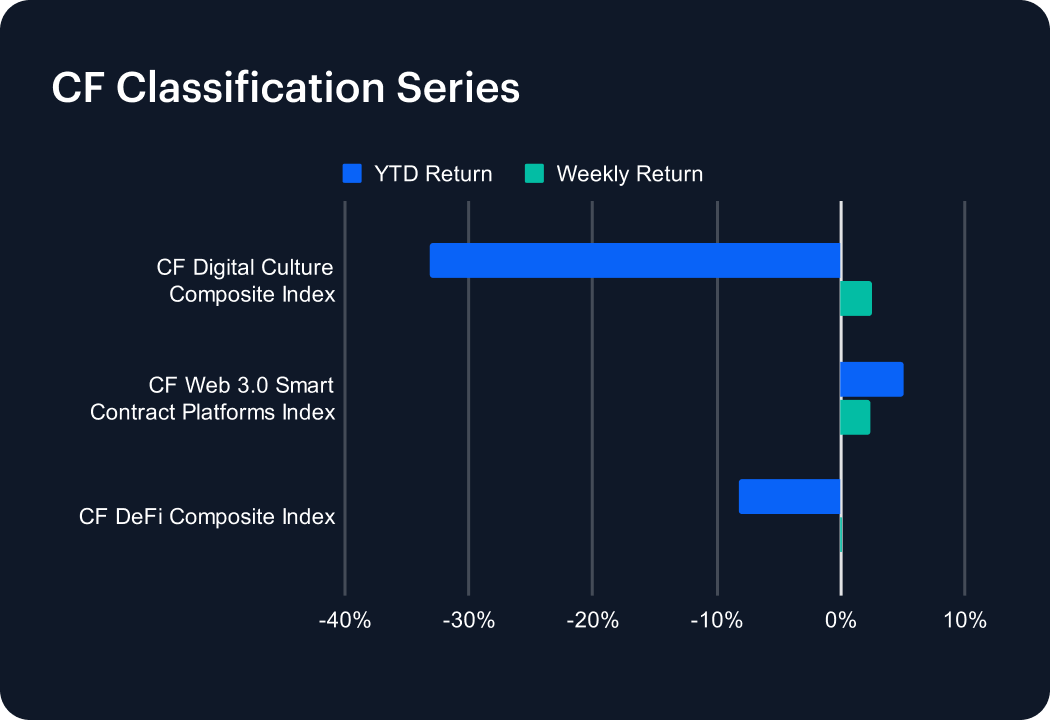 CF Classification Series

YTD Return
Weekly Return

CF Digital Culture Composite Index

CF Web 3.0 Smart Contract Platforms Index

CF DeFi Composite Index

-40%
-30%
-20%
-10%
0%
10%